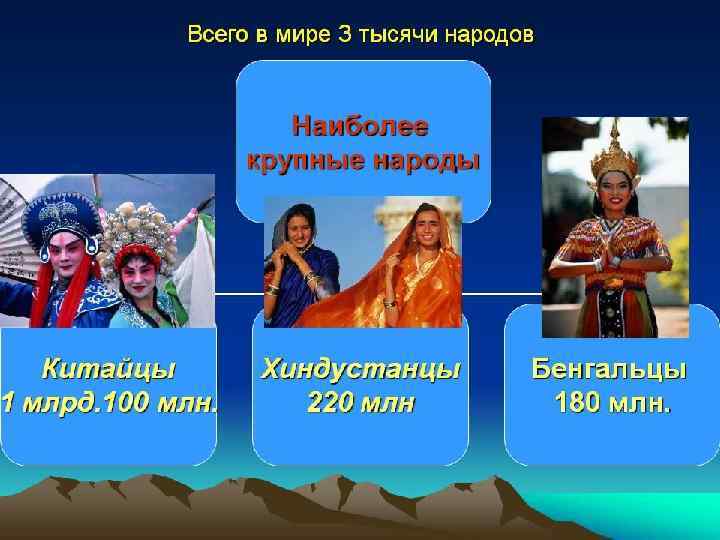 Всего в мире 3 тысячи народов

Наиболее крупные народы

Китайцы
1 млрд.100 млн.

Хиндустанцы
220 млн

Бенгальцы
180 млн.